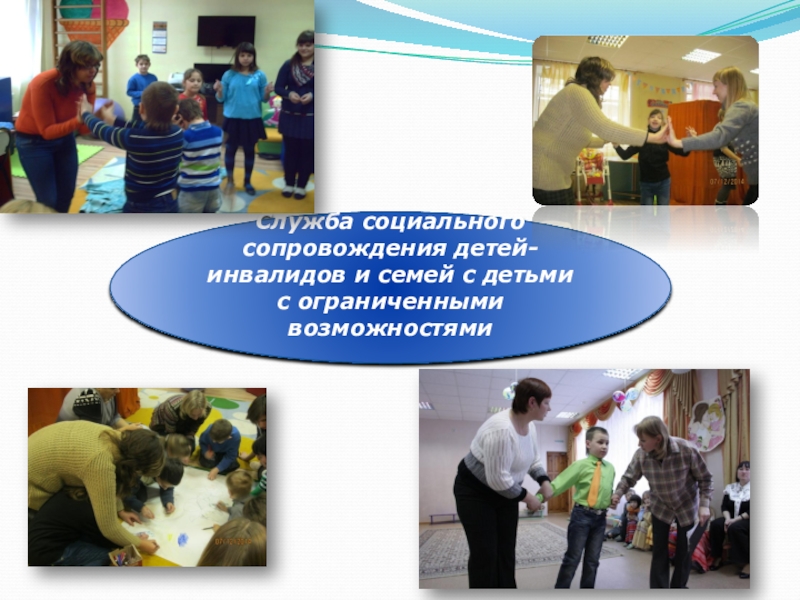 Служба социального сопровождения детей-инвалидов и семей с детьми с ограниченными возможностями